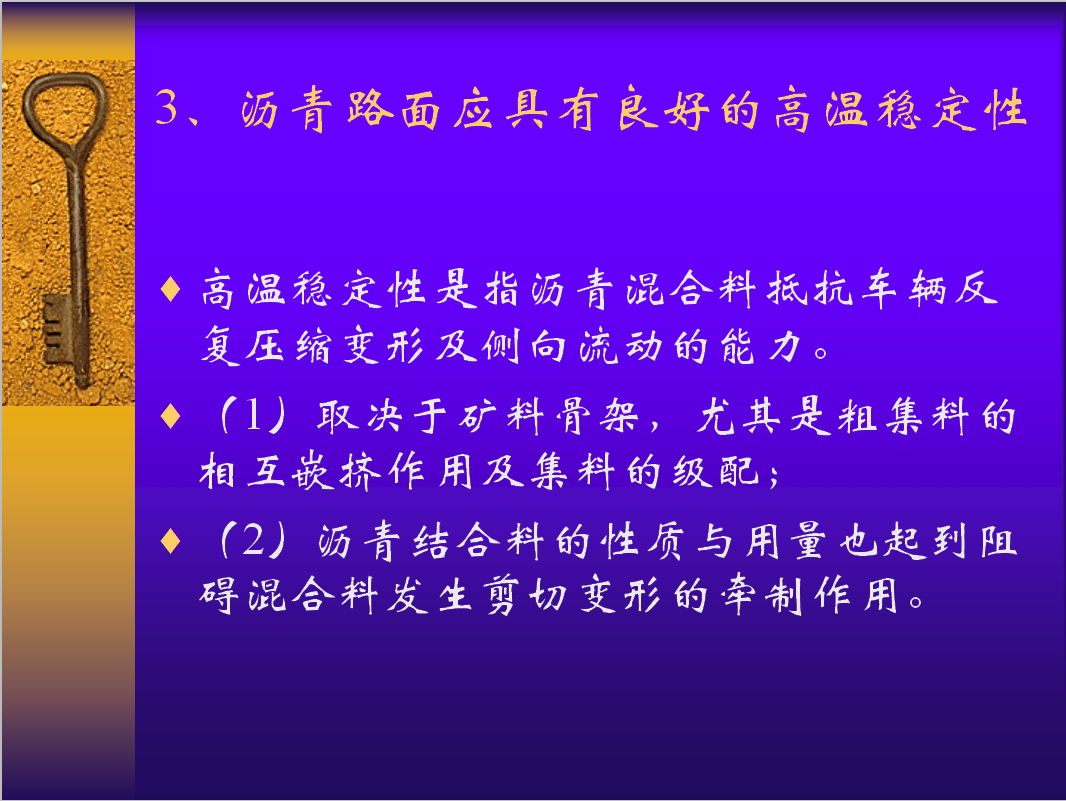 3、沥青路面应具有良好的高温稳定性

♦ 高温稳定性是指沥青混合料抵抗车辆反复压缩变形及侧向流动的能力。

♦ （1）取决于矿料骨架，尤其是粗集料的相互嵌挤作用及集料的级配；

♦ （2）沥青结合料的性质与用量也起到阻碍混合料发生剪切变形的牵制作用。